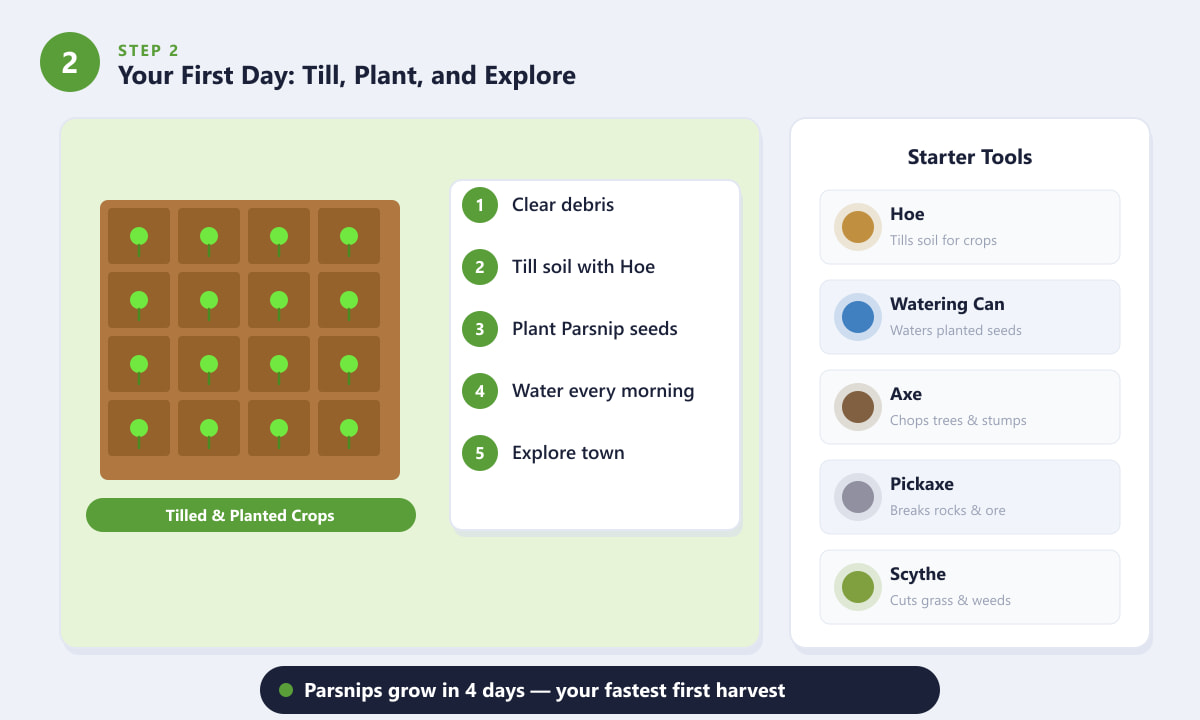 2

STEP 2

Your First Day: Till, Plant, and Explore

Tilled & Planted Crops

1 Clear debris

2 Till soil with Hoe

3 Plant Parsnip seeds

4 Water every morning

5 Explore town

Starter Tools

Hoe
Tills soil for crops

Watering Can
Waters planted seeds

Axe
Chops trees & stumps

Pickaxe
Breaks rocks & ore

Scythe
Cuts grass & weeds

Parsnips grow in 4 days — your fastest first harvest